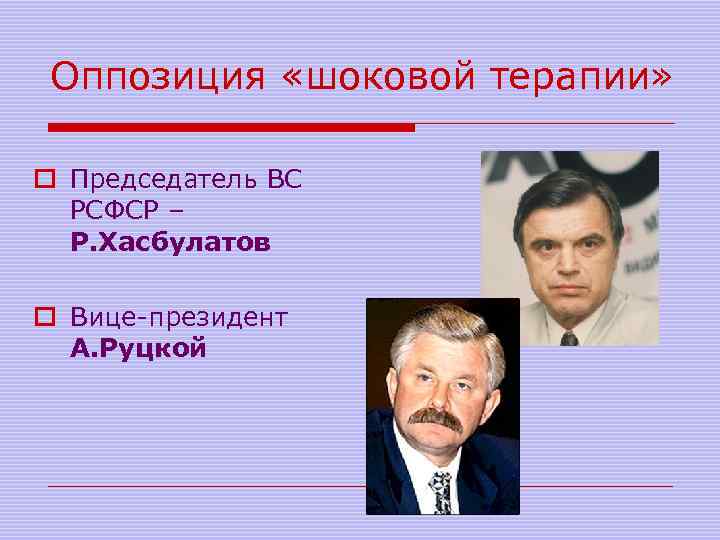 Оппозиция «шоковой терапии»

Председатель ВС РСФСР – **Р.Хасбулатов**

Вице-президент **А.Руцкой**